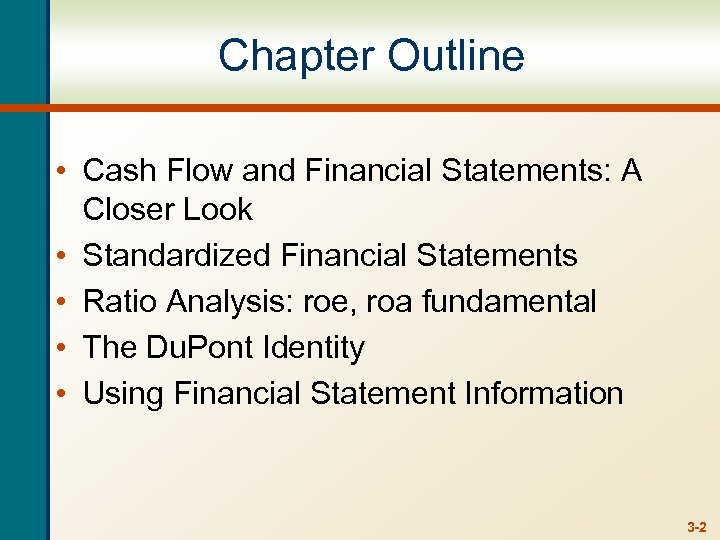 Chapter Outline

• Cash Flow and Financial Statements: A Closer Look
• Standardized Financial Statements
• Ratio Analysis: roe, roa fundamental
• The DuPont Identity
• Using Financial Statement Information

3-2